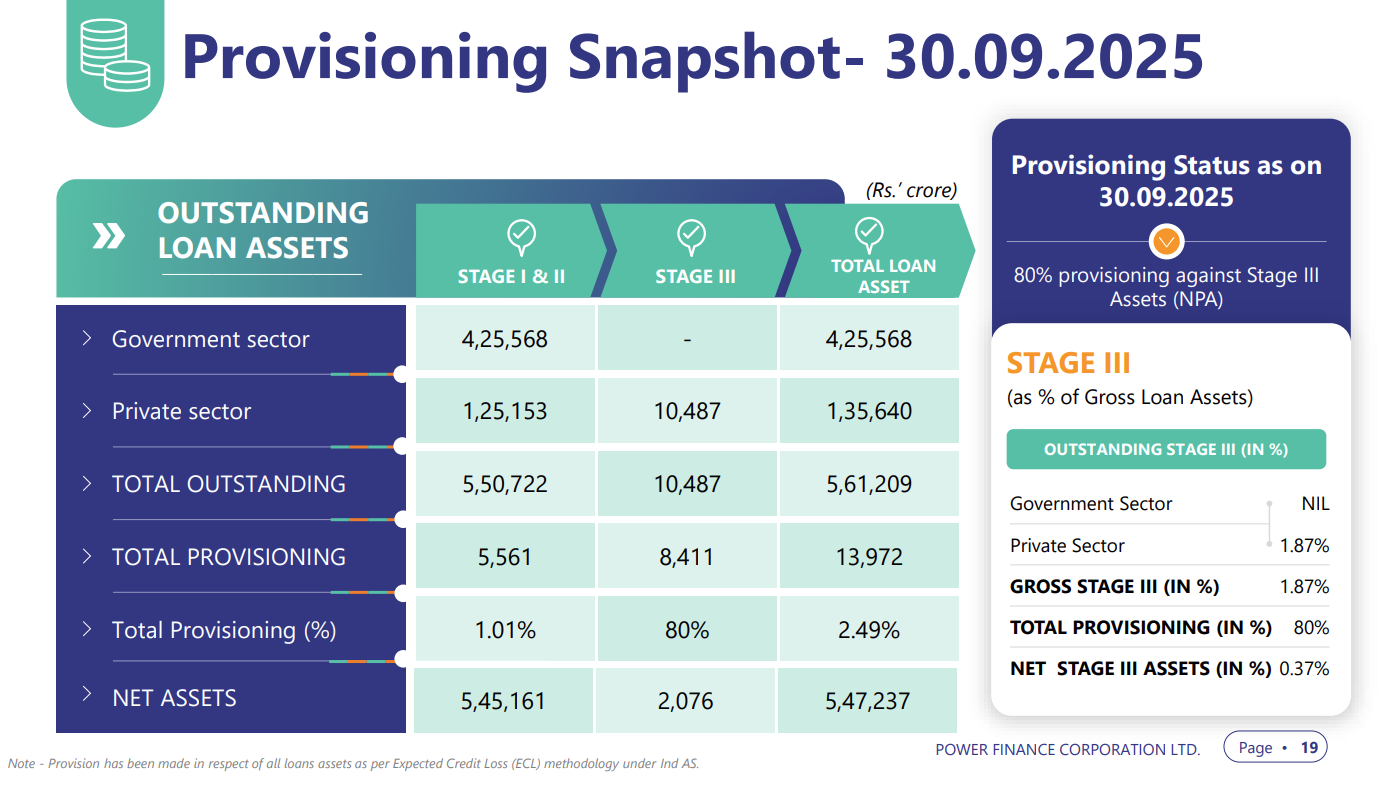 Provisioning Snapshot- 30.09.2025

(Rs.' crore)

| OUTSTANDING LOAN ASSETS | STAGE I & II | STAGE III | TOTAL LOAN ASSET |
|---|---|---|---|
| Government sector | 4,25,568 | - | 4,25,568 |
| Private sector | 1,25,153 | 10,487 | 1,35,640 |
| TOTAL OUTSTANDING | 5,50,722 | 10,487 | 5,61,209 |
| TOTAL PROVISIONING | 5,561 | 8,411 | 13,972 |
| Total Provisioning (%) | 1.01% | 80% | 2.49% |
| NET ASSETS | 5,45,161 | 2,076 | 5,47,237 |

Provisioning Status as on 30.09.2025

80% provisioning against Stage III Assets (NPA)

STAGE III
(as % of Gross Loan Assets)

OUTSTANDING STAGE III (IN %)

| Government Sector | NIL |
|---|---|
| Private Sector | 1.87% |
| GROSS STAGE III (IN %) | 1.87% |
| TOTAL PROVISIONING (IN %) | 80% |
| NET STAGE III ASSETS (IN %) | 0.37% |

Note - Provision has been made in respect of all loans assets as per Expected Credit Loss (ECL) methodology under Ind AS.

POWER FINANCE CORPORATION LTD.

Page • 19